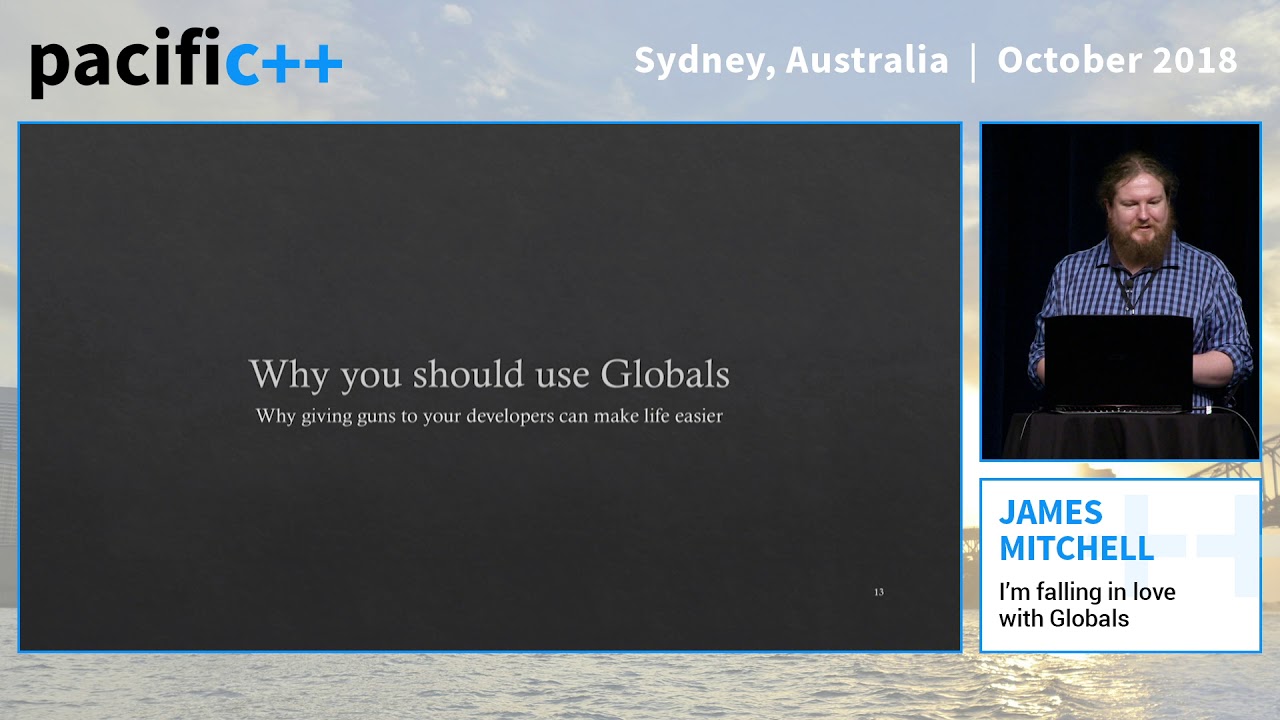 pacific++

Sydney, Australia | October 2018

Why you should use Globals

Why giving guns to your developers can make life easier

13

JAMES MITCHELL

I'm falling in love with Globals